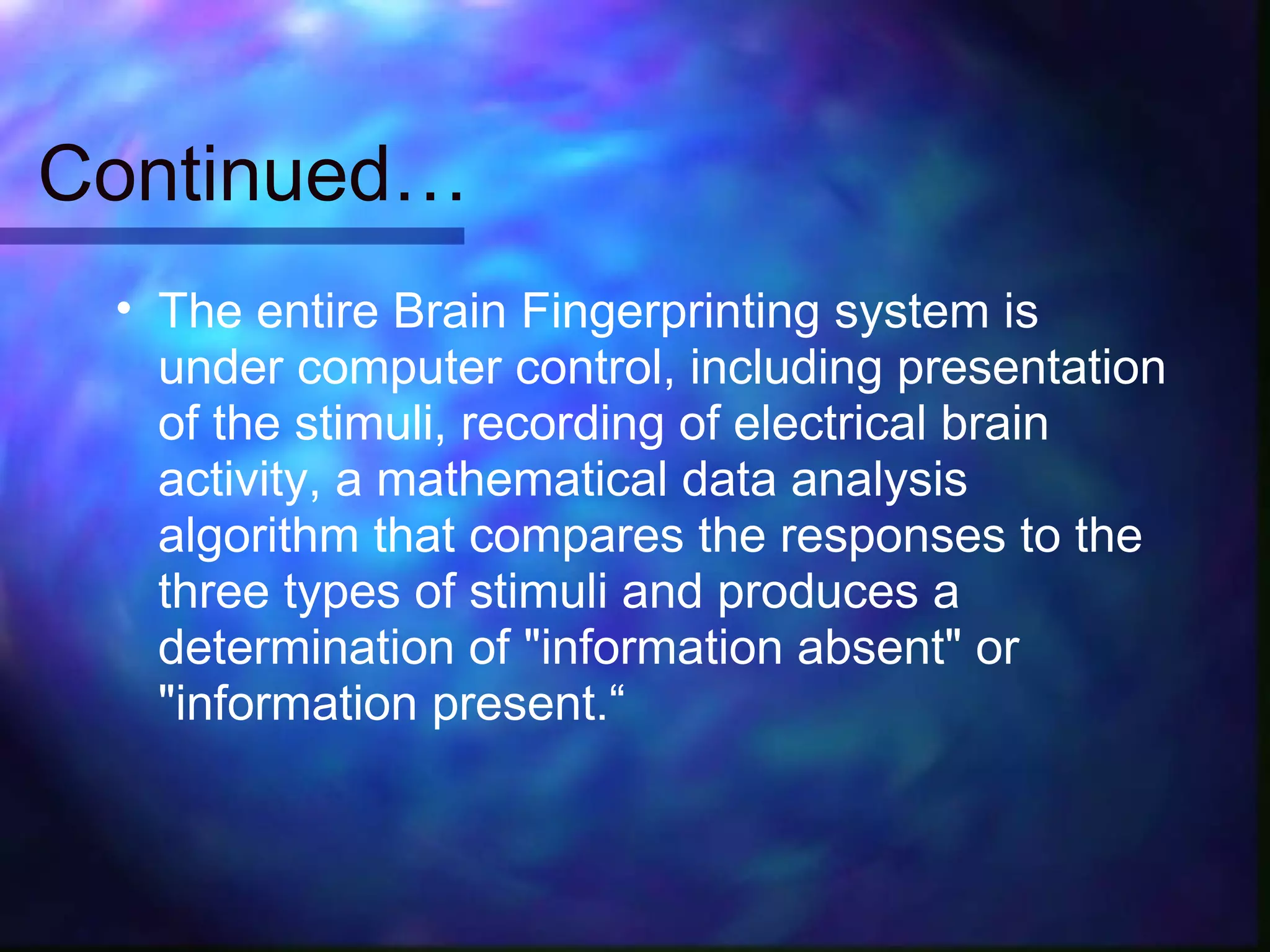 Continued…

• The entire Brain Fingerprinting system is under computer control, including presentation of the stimuli, recording of electrical brain activity, a mathematical data analysis algorithm that compares the responses to the three types of stimuli and produces a determination of "information absent" or "information present.“